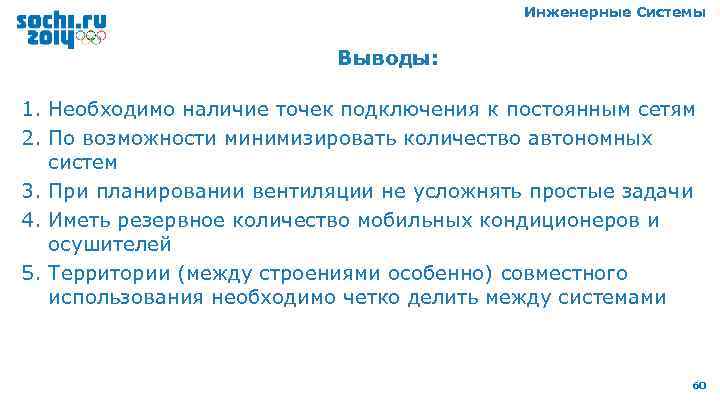 sochi.ru 2014

Инженерные Системы

Выводы:

1. Необходимо наличие точек подключения к постоянным сетям
2. По возможности минимизировать количество автономных систем
3. При планировании вентиляции не усложнять простые задачи
4. Иметь резервное количество мобильных кондиционеров и осушителей
5. Территории (между строениями особенно) совместного использования необходимо четко делить между системами

60